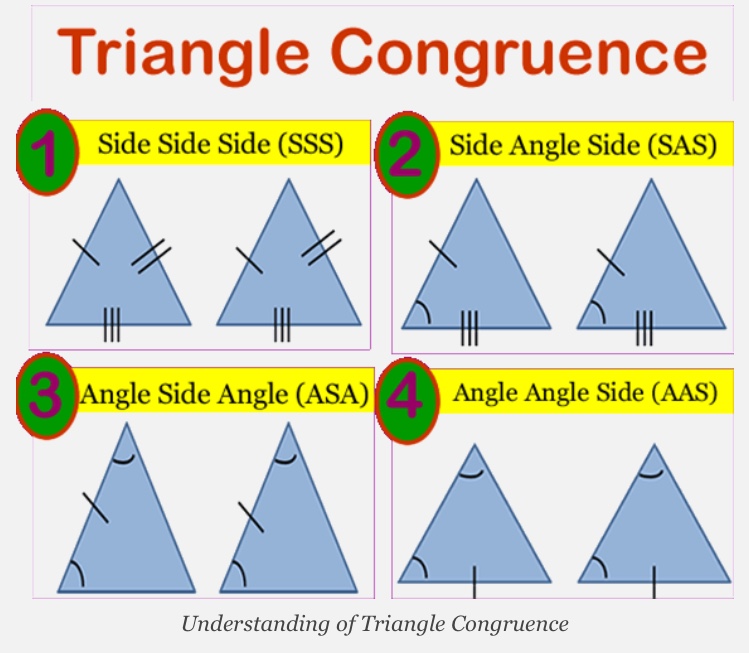 Triangle Congruence

1 Side Side Side (SSS)

2 Side Angle Side (SAS)

3 Angle Side Angle (ASA)

4 Angle Angle Side (AAS)

Understanding of Triangle Congruence